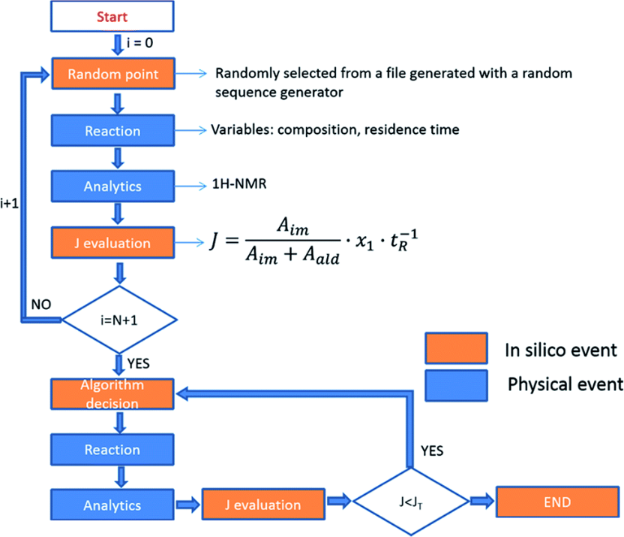 Start

i = 0

Random point

Randomly selected from a file generated with a random sequence generator

Reaction

Variables: composition, residence time

Analytics

1H-NMR

i+1

J evaluation

$J = \frac{A_{im}}{A_{im} + A_{ald}} \cdot x_1 \cdot t_R^{-1}$

NO

i=N+1

YES

In silico event

Physical event

Algorithm decision

Reaction

YES

Analytics

J evaluation

$J<J_T$

END